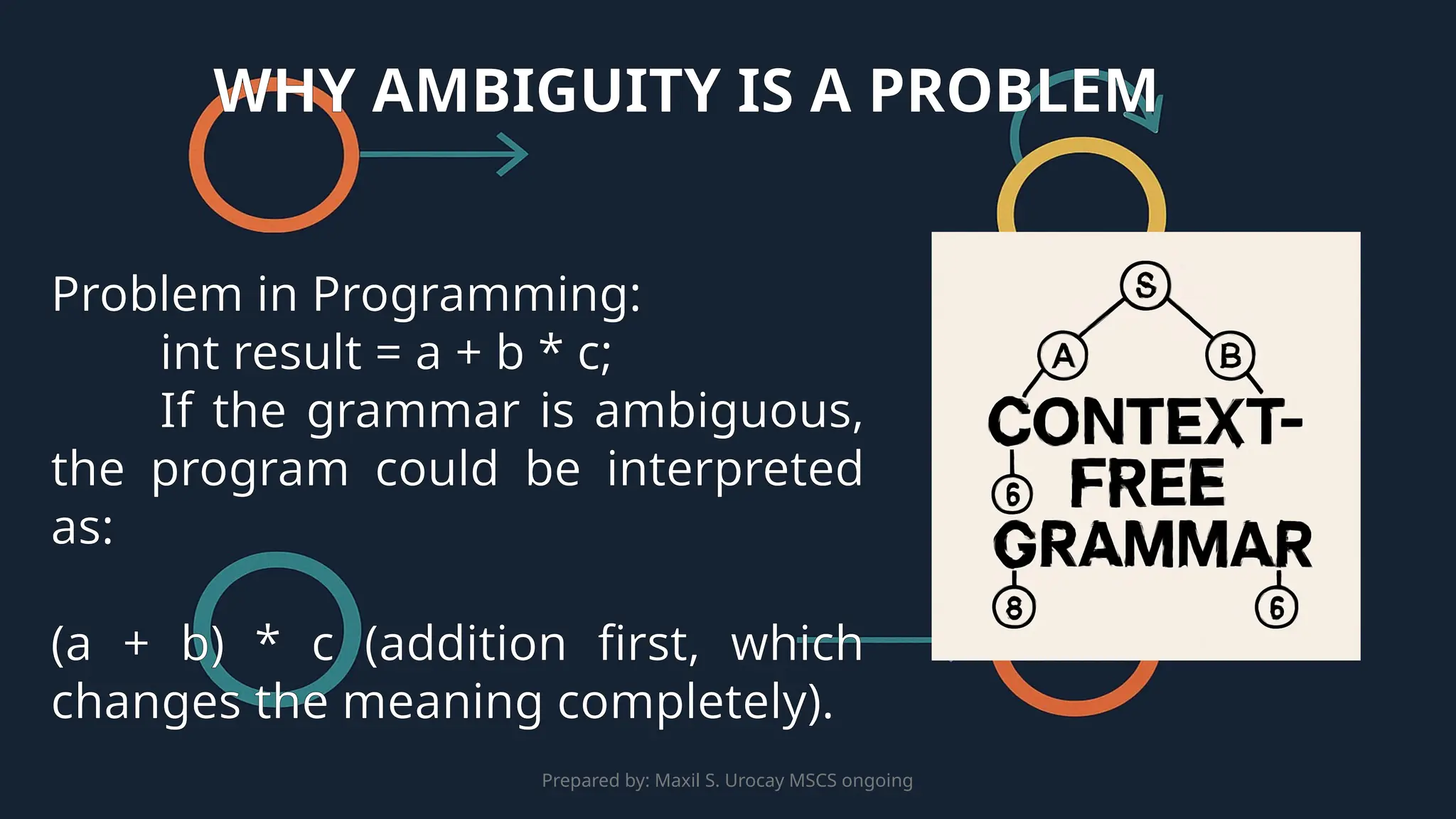 WHY AMBIGUITY IS A PROBLEM

Problem in Programming:
int result = a + b * c;
If the grammar is ambiguous, the program could be interpreted as:

(a + b) * c (addition first, which changes the meaning completely).

S
A
B
CONTEXT-FREE GRAMMAR
6
8
6

Prepared by: Maxil S. Urocay MSCS ongoing